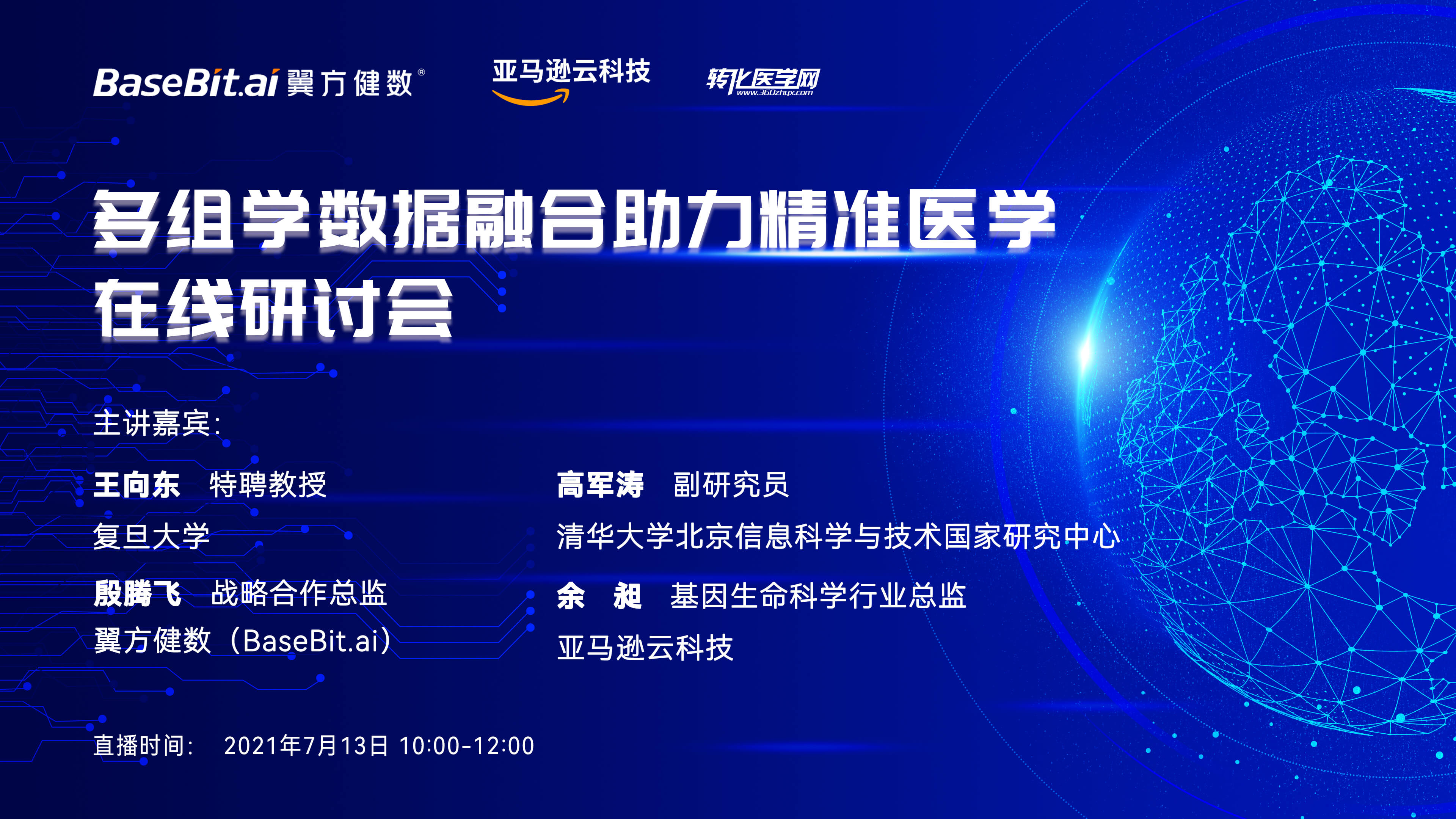 BaseBit.ai 翼方健数®

亚马逊云科技

转化医学网 www.360zhyx.com

多组学数据融合助力精准医学
在线研讨会

主讲嘉宾：

王向东 特聘教授
复旦大学

殷腾飞 战略合作总监
翼方健数（BaseBit.ai）

高军涛 副研究员
清华大学北京信息科学与技术国家研究中心

余 昶 基因生命科学行业总监
亚马逊云科技

直播时间： 2021年7月13日 10:00-12:00